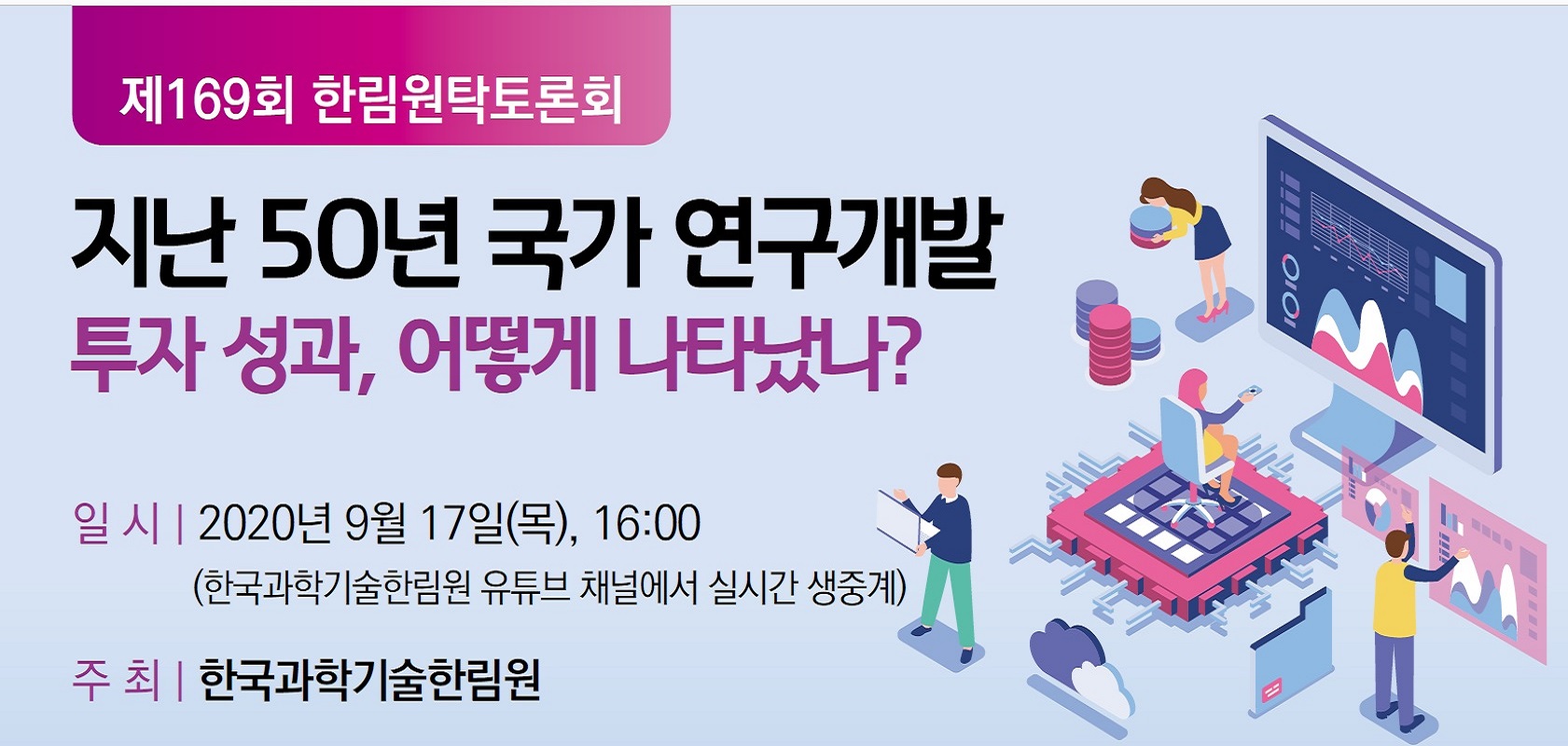 제169회 한림원탁토론회

지난 50년 국가 연구개발
투자 성과, 어떻게 나타났나?

일 시 | 2020년 9월 17일(목), 16:00
(한국과학기술한림원 유튜브 채널에서 실시간 생중계)

주 최 | 한국과학기술한림원